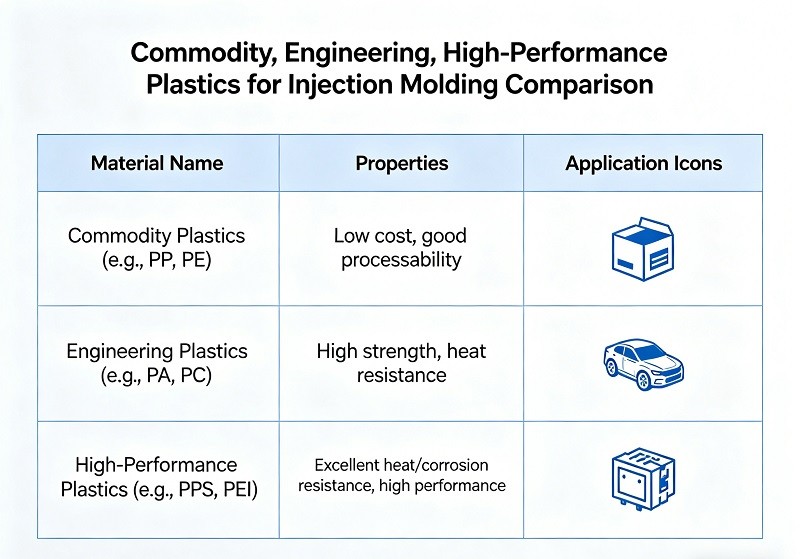 Commodity, Engineering, High-Performance Plastics for Injection Molding Comparison

| Material Name | Properties | Application Icons |
|---|---|---|
| Commodity Plastics (e.g., PP, PE) | Low cost, good processability | |
| Engineering Plastics (e.g., PA, PC) | High strength, heat resistance | |
| High-Performance Plastics (e.g., PPS, PEI) | Excellent heat/corrosion resistance, high performance | |